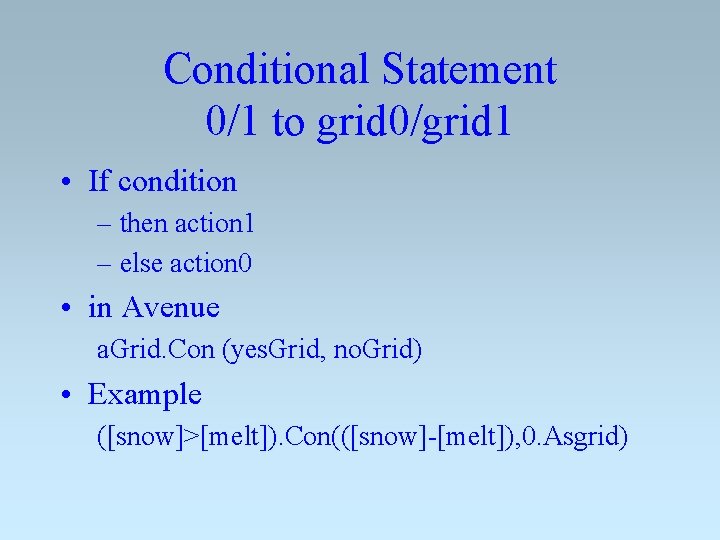 Conditional Statement
0/1 to grid0/grid1

• If condition
– then action1
– else action0

• in Avenue
aGrid.Con (yesGrid, noGrid)

• Example
([snow]>[melt]).Con(([snow]-[melt]),0.Asgrid)